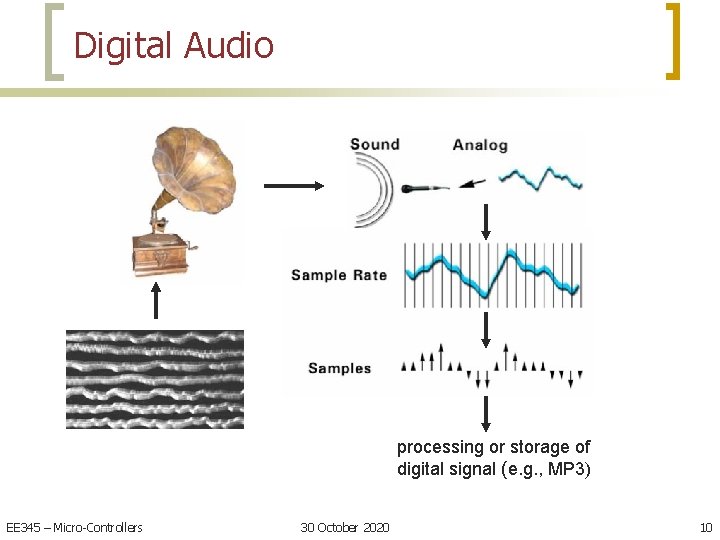 Digital Audio

Sound

Analog

Sample Rate

Samples

processing or storage of digital signal (e.g., MP3)

EE345 – Micro-Controllers

30 October 2020

10